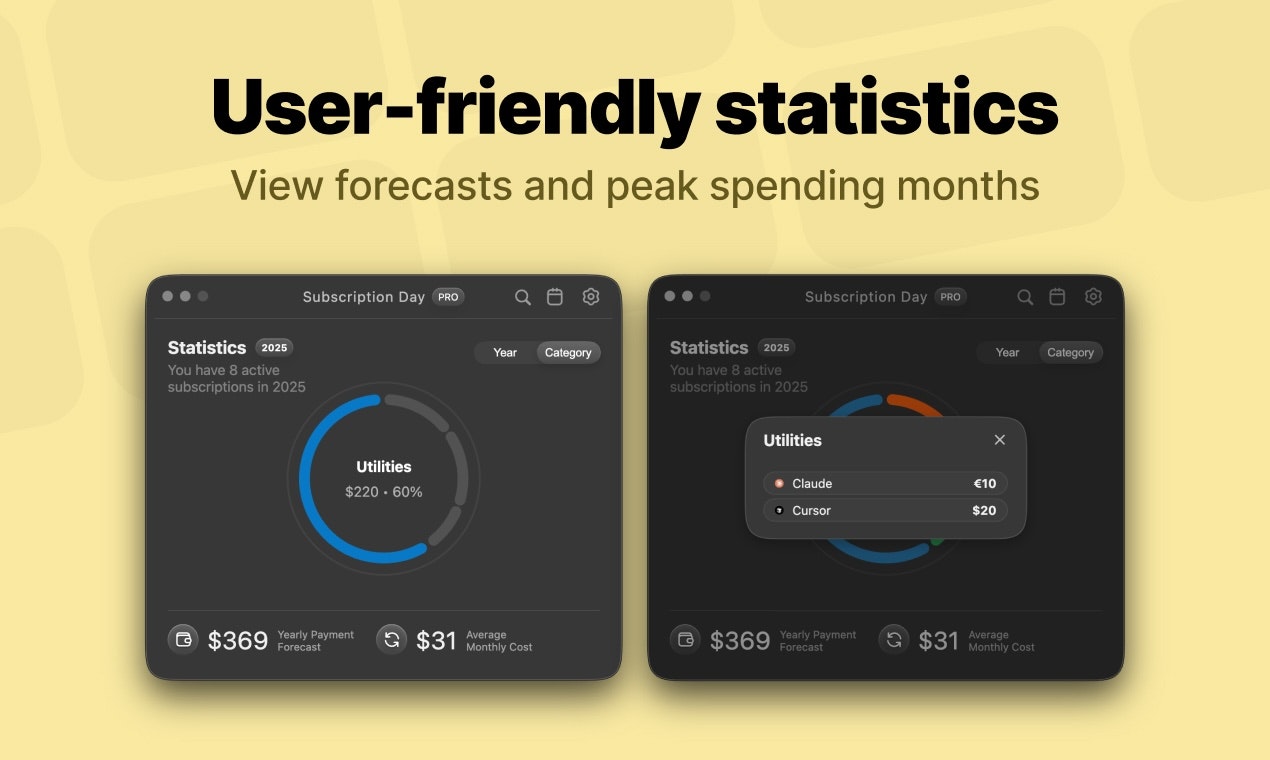 User-friendly statistics
View forecasts and peak spending months

Subscription Day PRO

Statistics 2025
You have 8 active subscriptions in 2025

Year Category

Utilities
$220 • 60%

$369 Yearly Payment Forecast

$31 Average Monthly Cost

Subscription Day PRO

Statistics 2025
You have 8 active subscriptions in 2025

Year Category

Utilities

Claude €10
Cursor $20

$369 Yearly Payment Forecast

$31 Average Monthly Cost